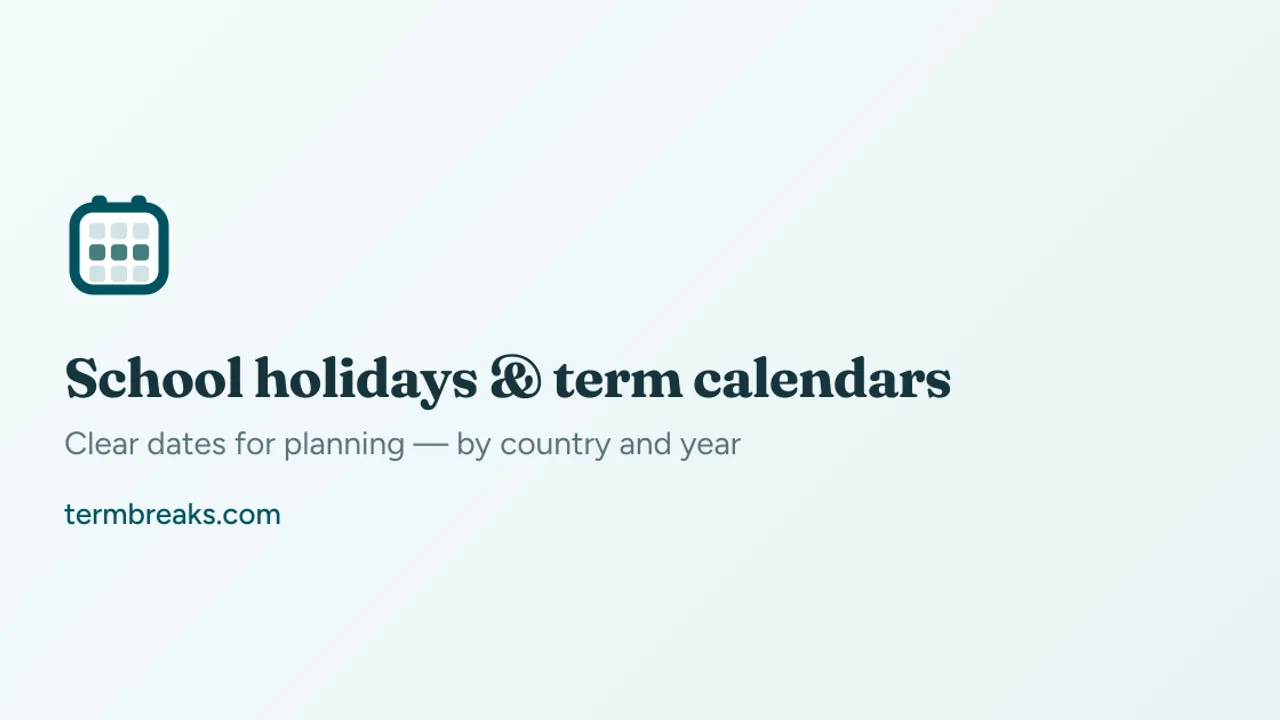 School holidays & term calendars

Clear dates for planning — by country and year

termbreaks.com